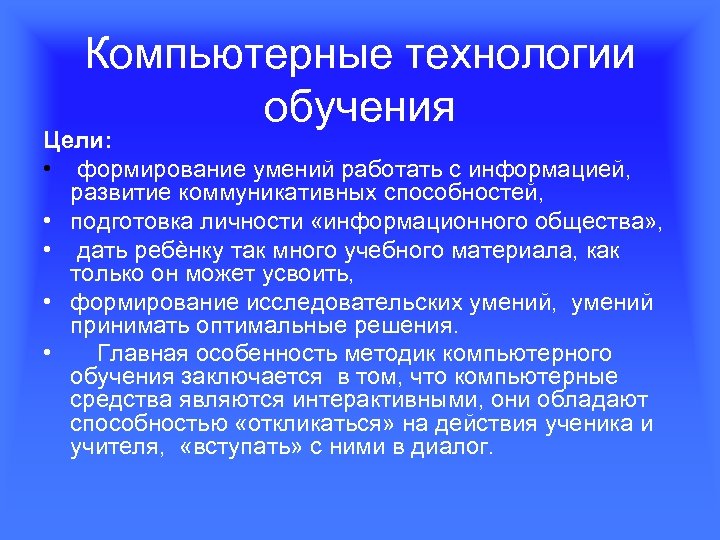 Компьютерные технологии обучения

Цели:

• формирование умений работать с информацией, развитие коммуникативных способностей,
• подготовка личности «информационного общества»,
• дать ребёнку так много учебного материала, как только он может усвоить,
• формирование исследовательских умений, умений принимать оптимальные решения.
• Главная особенность методик компьютерного обучения заключается в том, что компьютерные средства являются интерактивными, они обладают способностью «откликаться» на действия ученика и учителя, «вступать» с ними в диалог.